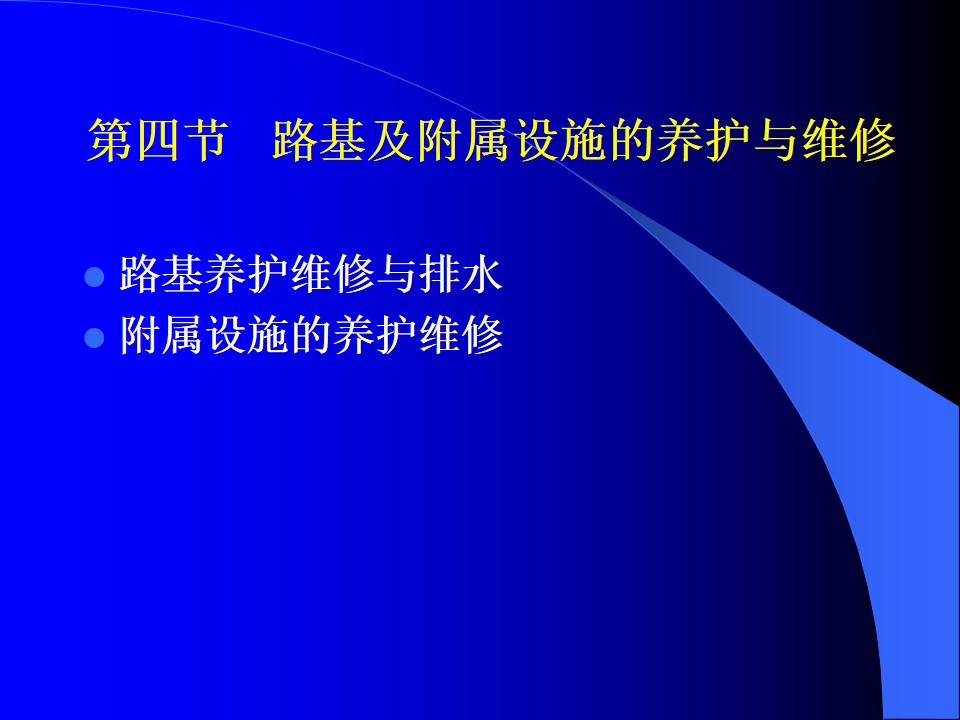 第四节　路基及附属设施的养护与维修

路基养护维修与排水
附属设施的养护维修